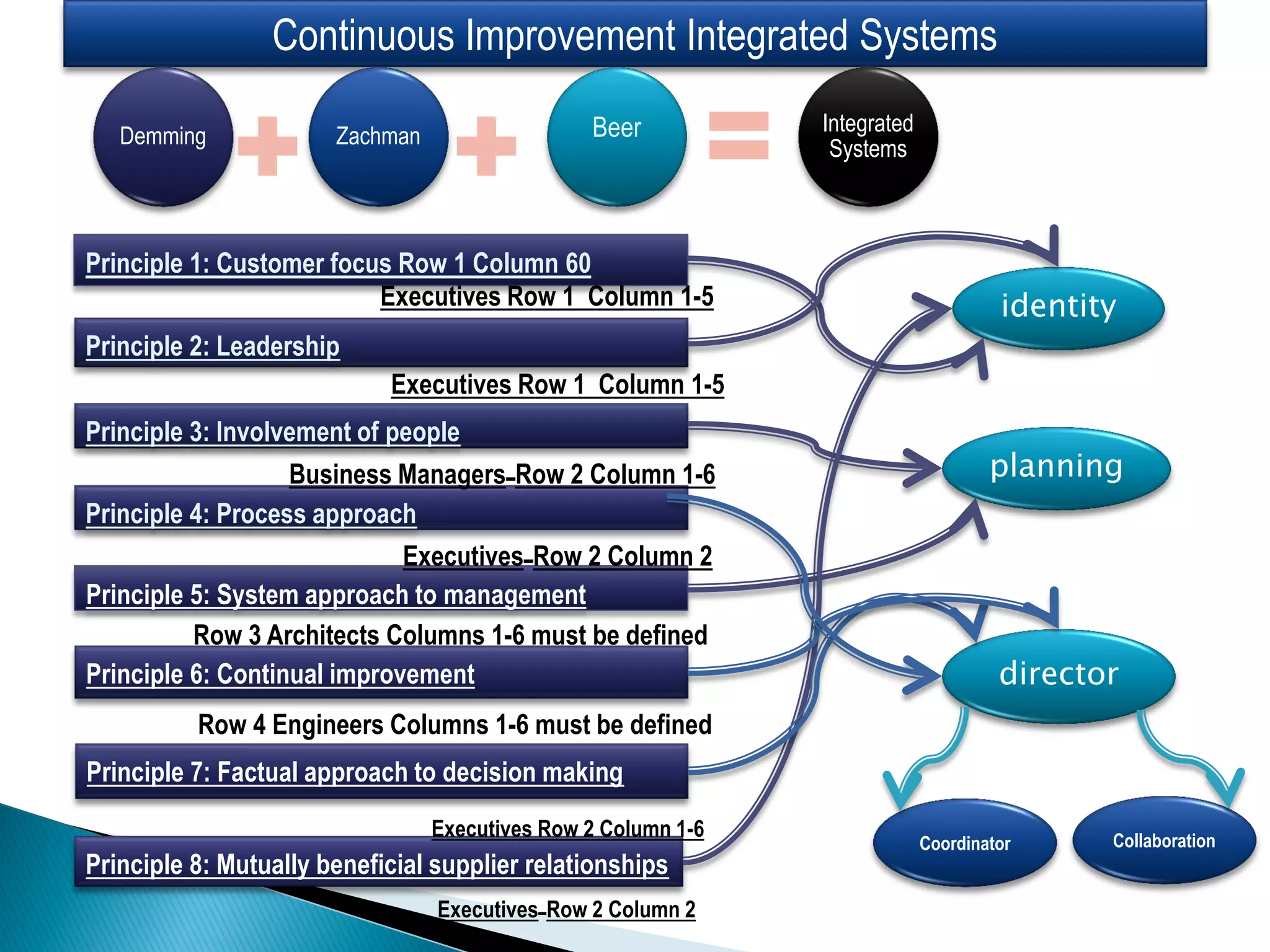 Continuous Improvement Integrated Systems

Demming

Zachman

Beer

Integrated Systems

Principle 1: Customer focus Row 1 Column 60

Executives Row 1 Column 1-5

Principle 2: Leadership

Executives Row 1 Column 1-5

Principle 3: Involvement of people

Business Managers-Row 2 Column 1-6

Principle 4: Process approach

Executives-Row 2 Column 2

Principle 5: System approach to management

Row 3 Architects Columns 1-6 must be defined

Principle 6: Continual improvement

Row 4 Engineers Columns 1-6 must be defined

Principle 7: Factual approach to decision making

Executives Row 2 Column 1-6

Principle 8: Mutually beneficial supplier relationships

Executives-Row 2 Column 2

identity

planning

director

Coordinator

Collaboration